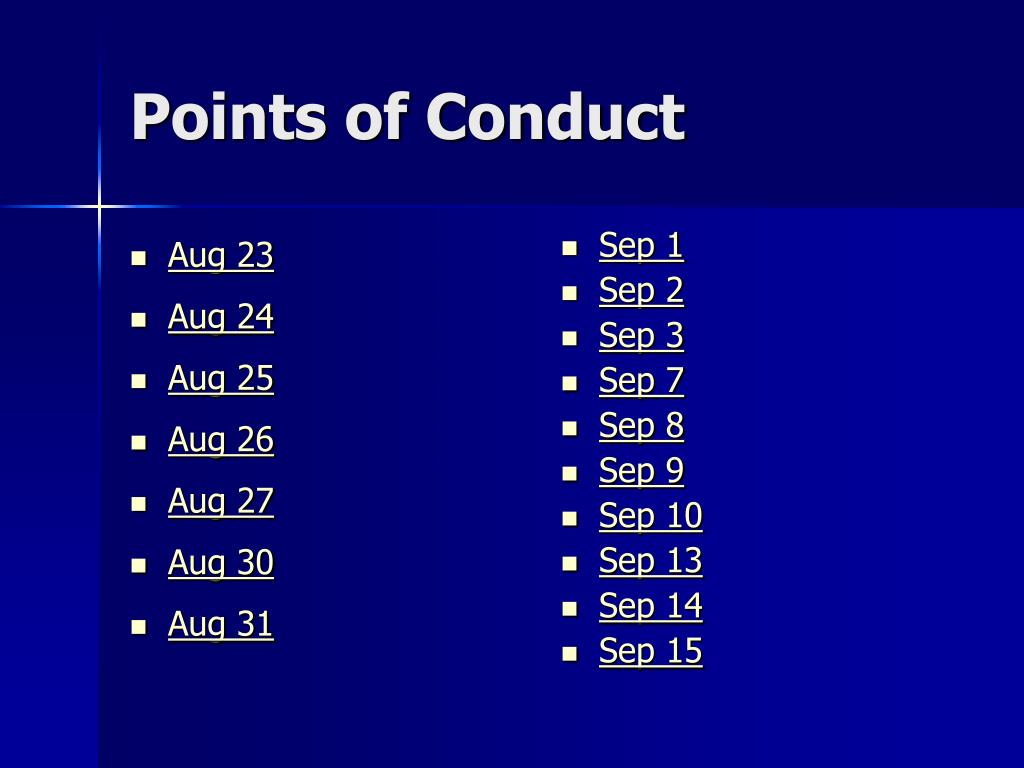 Points of Conduct

- Aug 23
- Aug 24
- Aug 25
- Aug 26
- Aug 27
- Aug 30
- Aug 31

- Sep 1
- Sep 2
- Sep 3
- Sep 7
- Sep 8
- Sep 9
- Sep 10
- Sep 13
- Sep 14
- Sep 15